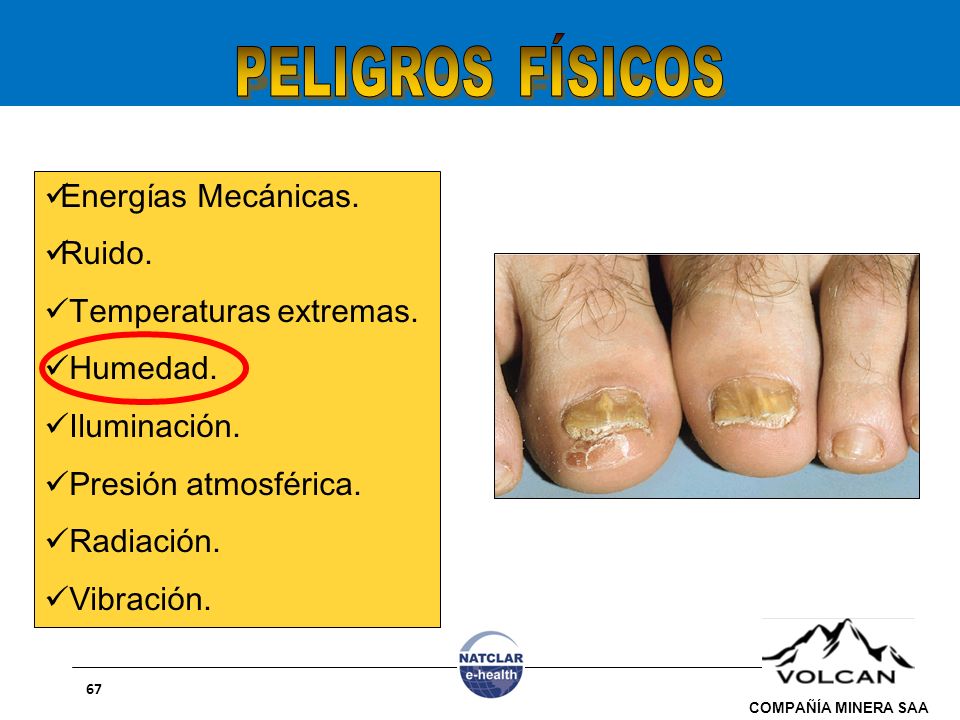 PELIGROS FÍSICOS

✓Energías Mecánicas.

✓Ruido.

✓Temperaturas extremas.

✓Humedad.

✓Iluminación.

✓Presión atmosférica.

✓Radiación.

✓Vibración.

67

NATCLAR e-health

VOLCAN

COMPAÑÍA MINERA SAA